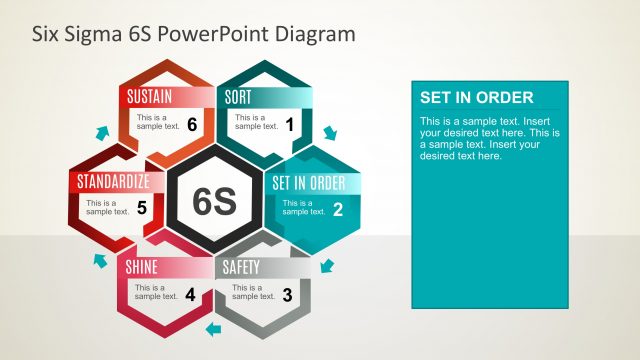 Six Sigma 6S PowerPoint Diagram

SUSTAIN
This is a sample text. 6

SORT
This is a sample text. 1

STANDARDIZE
This is a sample text. 5

6S

SET IN ORDER
This is a sample text. 2

SHINE
This is a sample text. 4

SAFETY
This is a sample text. 3

SET IN ORDER

This is a sample text. Insert your desired text here. This is a sample text. Insert your desired text here.